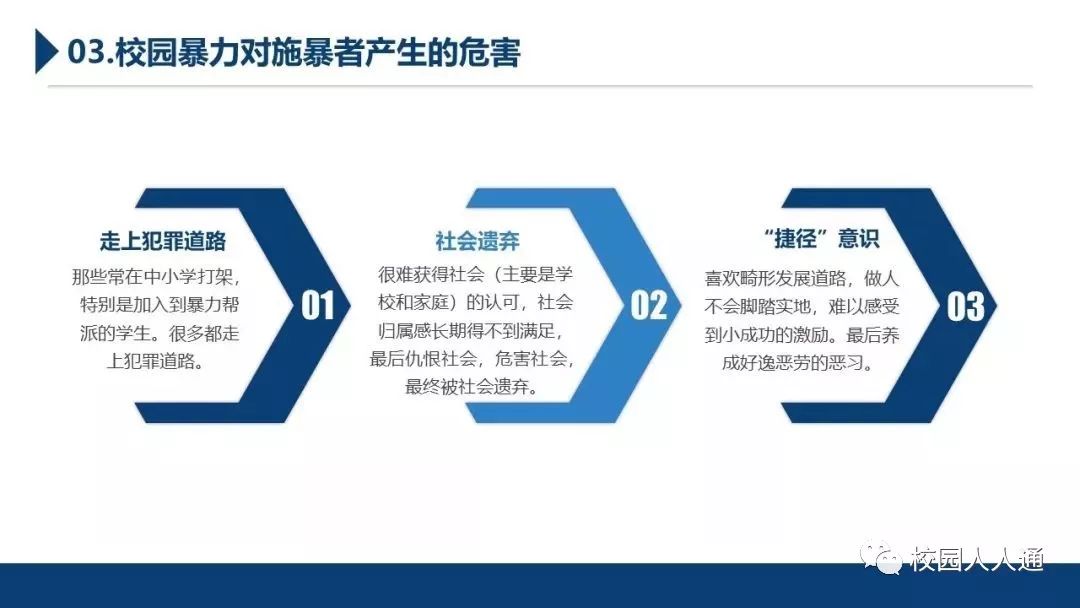 03.校园暴力对施暴者产生的危害

走上犯罪道路

那些常在中小学打架，特别是加入到暴力帮派的学生。很多都走上犯罪道路。

01

社会遗弃

很难获得社会（主要是学校和家庭）的认可，社会归属感长期得不到满足，最后仇恨社会，危害社会，最终被社会遗弃。

02

“捷径”意识

喜欢畸形发展道路，做人不会脚踏实地，难以感受到小成功的激励。最后养成好逸恶劳的恶习。

03

校园人人通